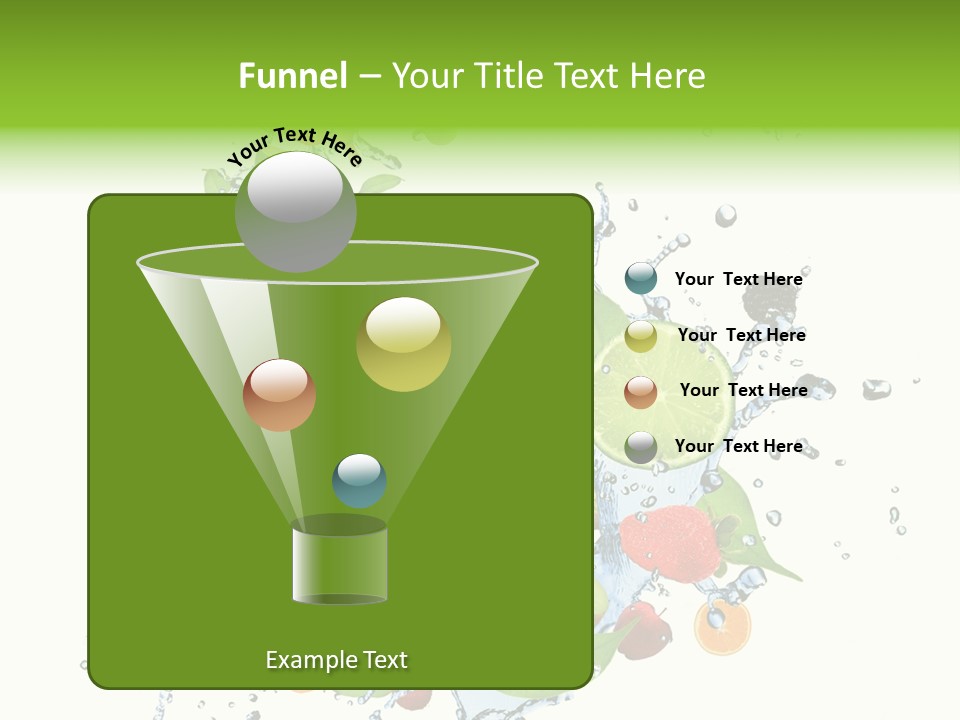 Funnel – Your Title Text Here

Your Text Here

Your Text Here

Your Text Here

Your Text Here

Your Text Here

Example Text